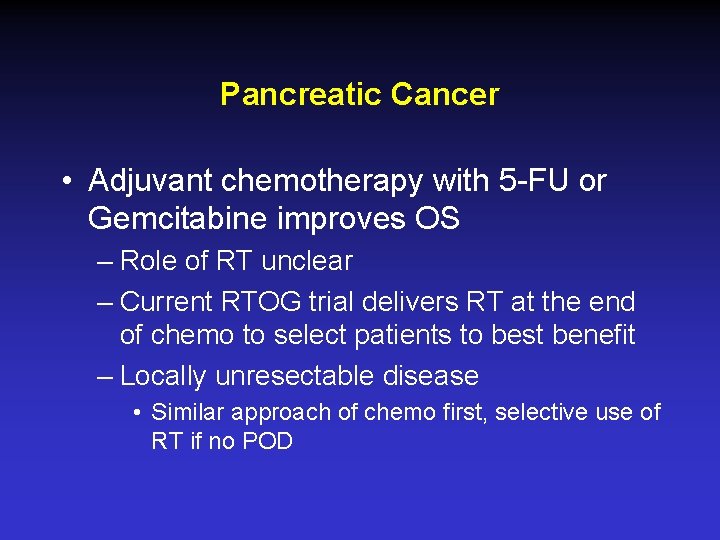 Pancreatic Cancer

• Adjuvant chemotherapy with 5-FU or Gemcitabine improves OS

– Role of RT unclear

– Current RTOG trial delivers RT at the end of chemo to select patients to best benefit

– Locally unresectable disease

• Similar approach of chemo first, selective use of RT if no POD